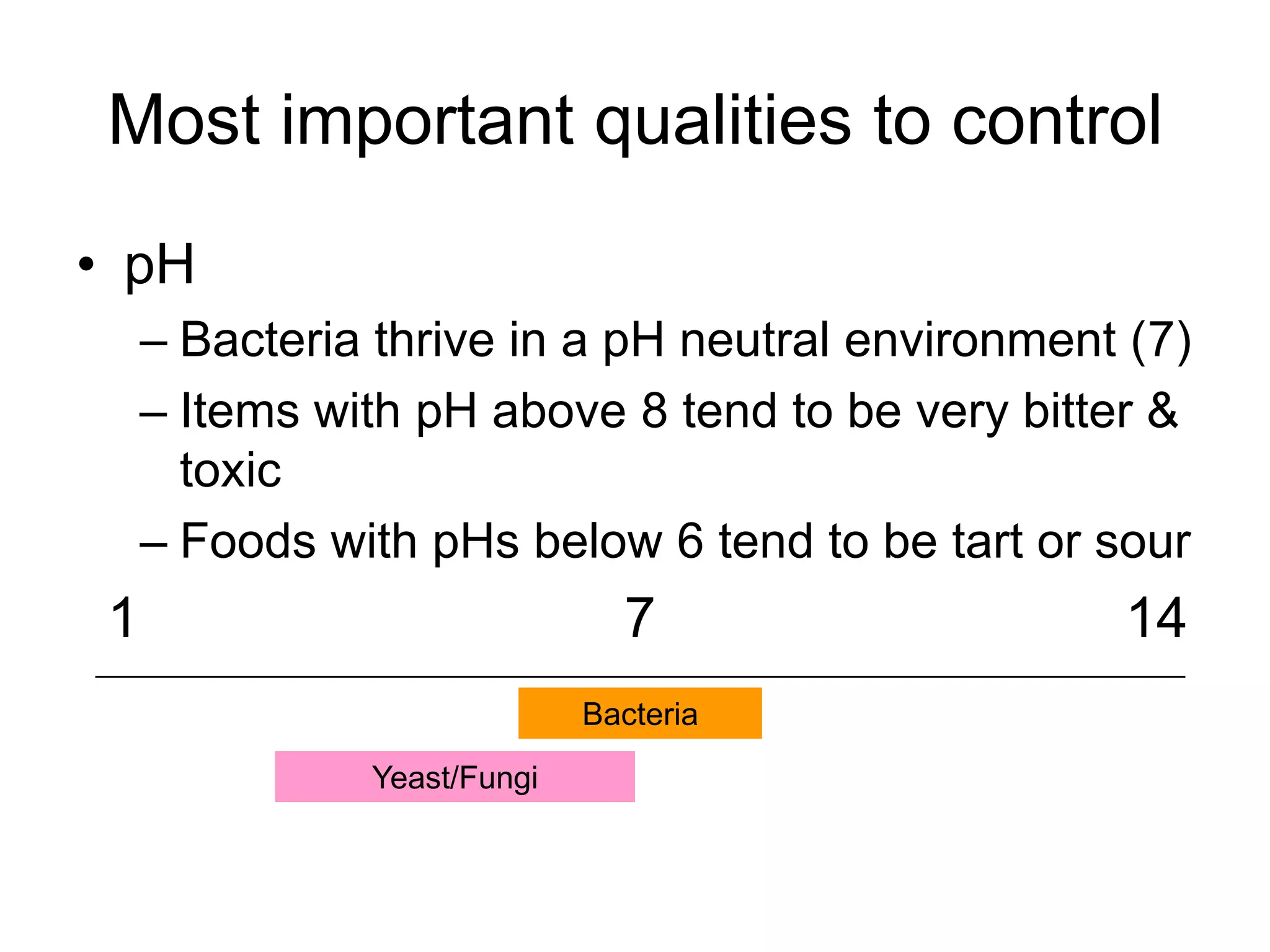 Most important qualities to control

• pH

– Bacteria thrive in a pH neutral environment (7)

– Items with pH above 8 tend to be very bitter & toxic

– Foods with pHs below 6 tend to be tart or sour

1 7 14

Bacteria

Yeast/Fungi